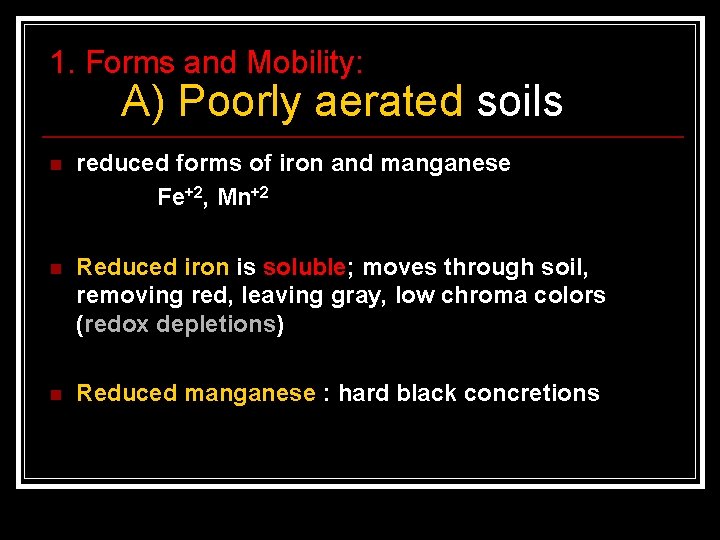 1. Forms and Mobility:
A) Poorly aerated soils

reduced forms of iron and manganese
$Fe^{+2}$, $Mn^{+2}$

Reduced iron is soluble; moves through soil, removing red, leaving gray, low chroma colors (redox depletions)

Reduced manganese : hard black concretions